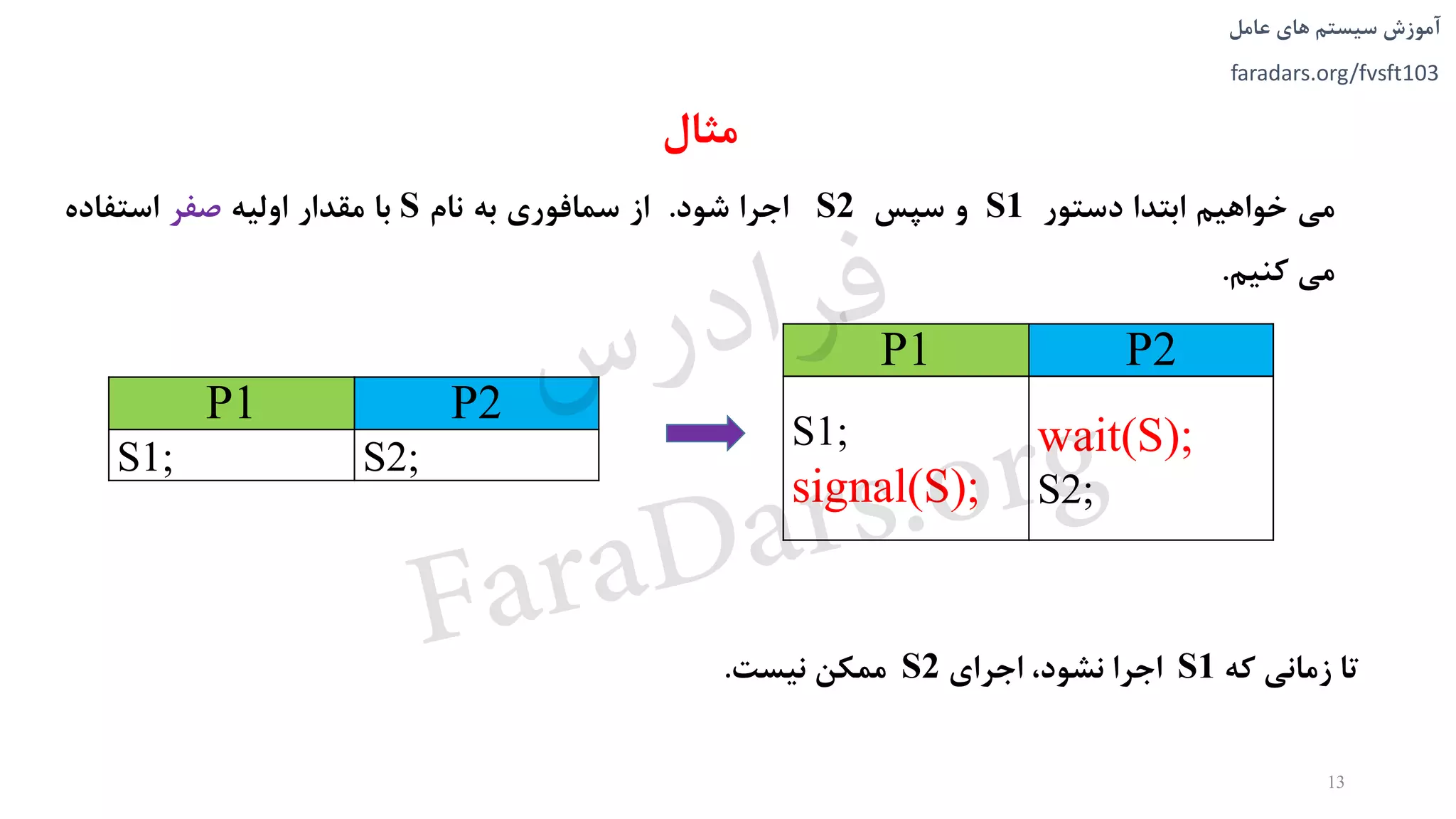 آموزش سیستم های عامل
faradars.org/fvsft103

مثال

می خواهیم ابتدا دستور S1 و سپس S2 اجرا شود. از سمافوری به نام S با مقدار اولیه صفر استفاده می کنیم.

| P1 | P2 |
|---|---|
| S1; | S2; |

| P1 | P2 |
|---|---|
| S1; signal(S); | wait(S); S2; |

فرادرس
FaraDars.org

تا زمانی که S1 اجرا نشود، اجرای S2 ممکن نیست.

13